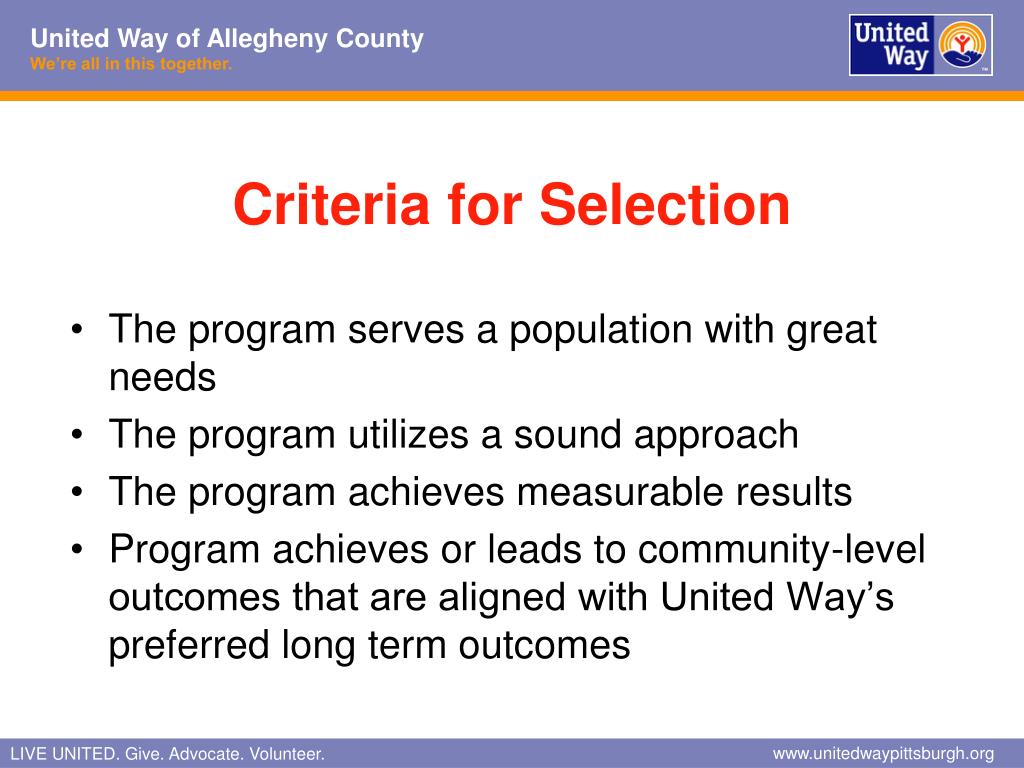 United Way of Allegheny County
We're all in this together.

United Way

Criteria for Selection

• The program serves a population with great needs
• The program utilizes a sound approach
• The program achieves measurable results
• Program achieves or leads to community-level outcomes that are aligned with United Way's preferred long term outcomes

LIVE UNITED. Give. Advocate. Volunteer.

www.unitedwaypittsburgh.org